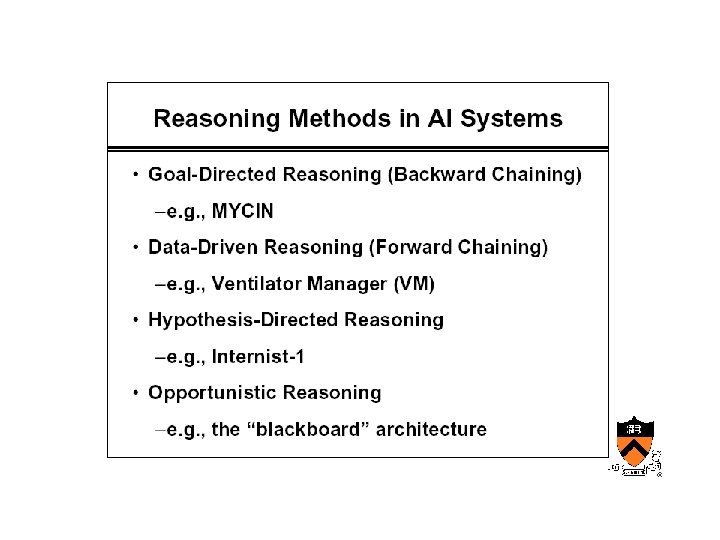 Reasoning Methods in AI Systems

• Goal-Directed Reasoning (Backward Chaining)

–e.g., MYCIN

• Data-Driven Reasoning (Forward Chaining)

–e.g., Ventilator Manager (VM)

• Hypothesis-Directed Reasoning

–e.g., Internist-1

• Opportunistic Reasoning

–e.g., the “blackboard” architecture